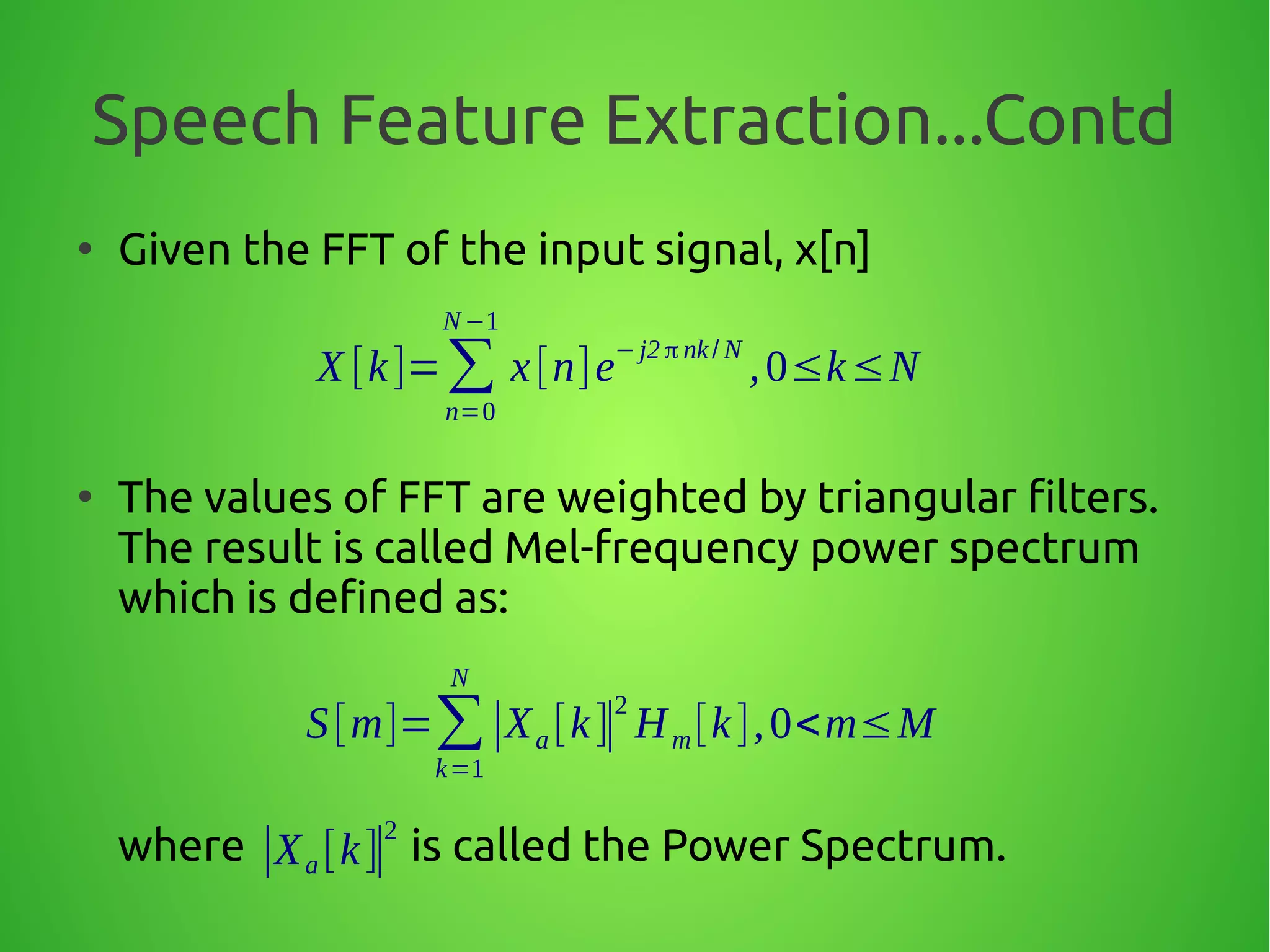 Speech Feature Extraction...Contd

• Given the FFT of the input signal, x[n]

$X[k]=\sum_{n=0}^{N-1} x[n]e^{-j2\pi nk/N}, 0\leq k\leq N$

• The values of FFT are weighted by triangular filters. The result is called Mel-frequency power spectrum which is defined as:

$S[m]=\sum_{k=1}^{N} |X_a[k]|^2 H_m[k], 0<m\leq M$

where $|X_a[k]|^2$ is called the Power Spectrum.